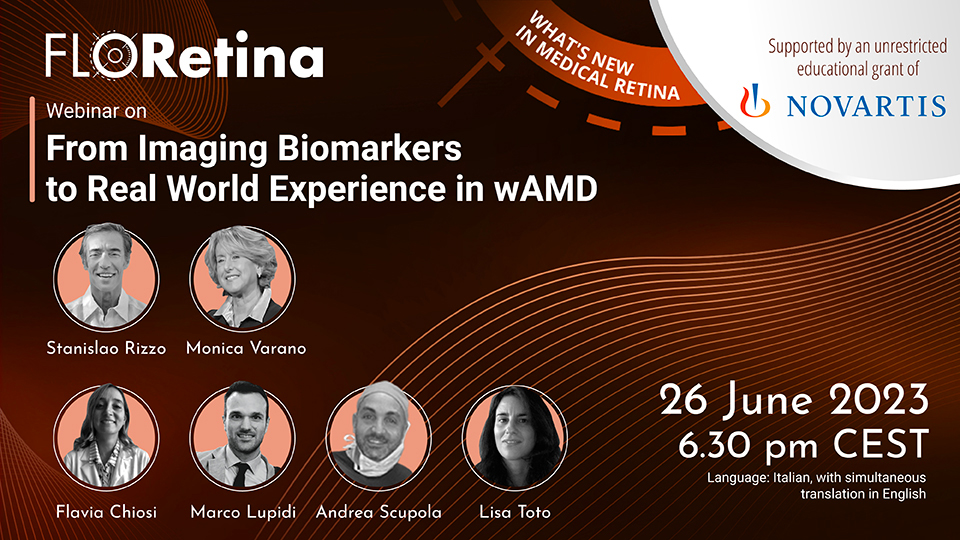 FLORetina

WHAT'S NEW IN MEDICAL RETINA

Supported by an unrestricted educational grant of

NOVARTIS

Webinar on

From Imaging Biomarkers to Real World Experience in wAMD

Stanislao Rizzo

Monica Varano

Flavia Chiosi

Marco Lupidi

Andrea Scupola

Lisa Toto

26 June 2023
6.30 pm CEST

Language: Italian, with simultaneous translation in English